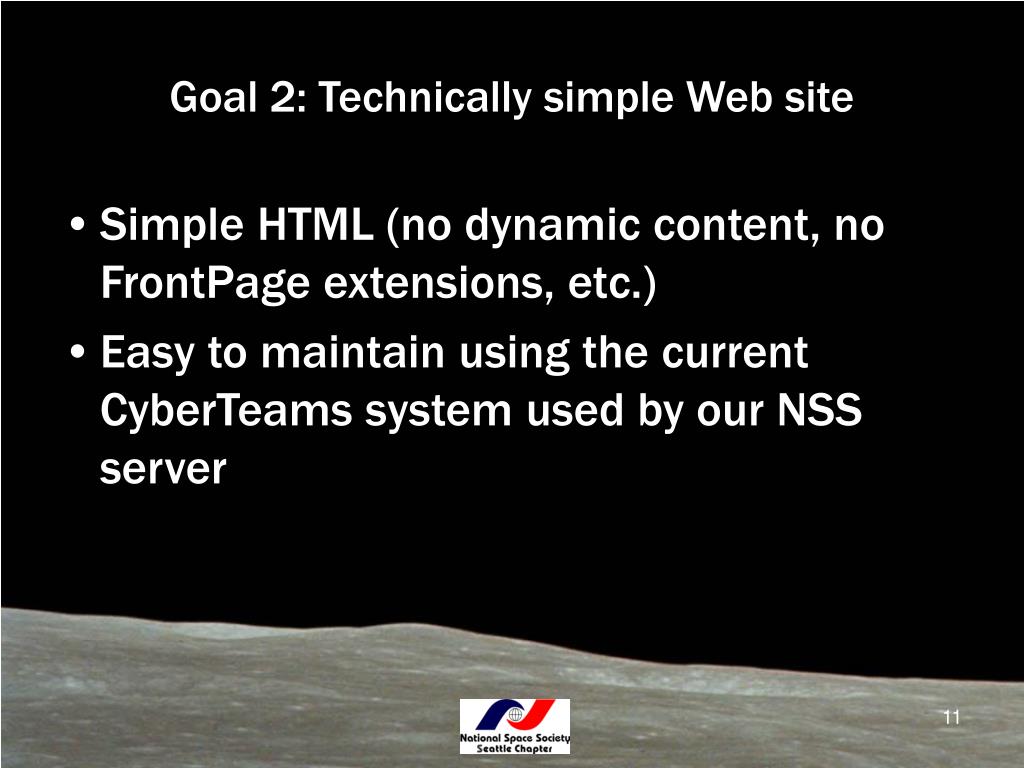 Goal 2: Technically simple Web site

• Simple HTML (no dynamic content, no FrontPage extensions, etc.)

• Easy to maintain using the current CyberTeams system used by our NSS server

National Space Society
Seattle Chapter

11